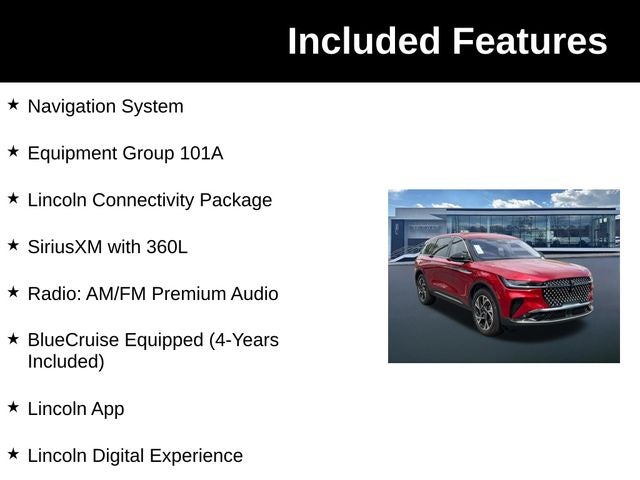 Included Features

★ Navigation System

★ Equipment Group 101A

★ Lincoln Connectivity Package

★ SiriusXM with 360L

★ Radio: AM/FM Premium Audio

★ BlueCruise Equipped (4-Years Included)

★ Lincoln App

★ Lincoln Digital Experience